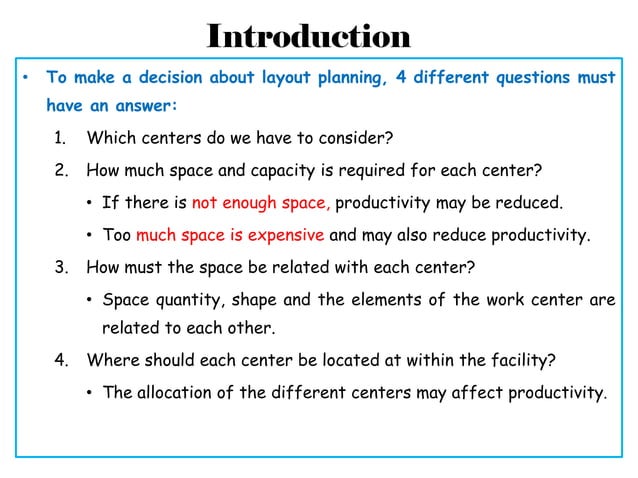 Introduction

• To make a decision about layout planning, 4 different questions must have an answer:

1. Which centers do we have to consider?
2. How much space and capacity is required for each center?
• If there is not enough space, productivity may be reduced.
• Too much space is expensive and may also reduce productivity.
3. How must the space be related with each center?
• Space quantity, shape and the elements of the work center are related to each other.
4. Where should each center be located at within the facility?
• The allocation of the different centers may affect productivity.